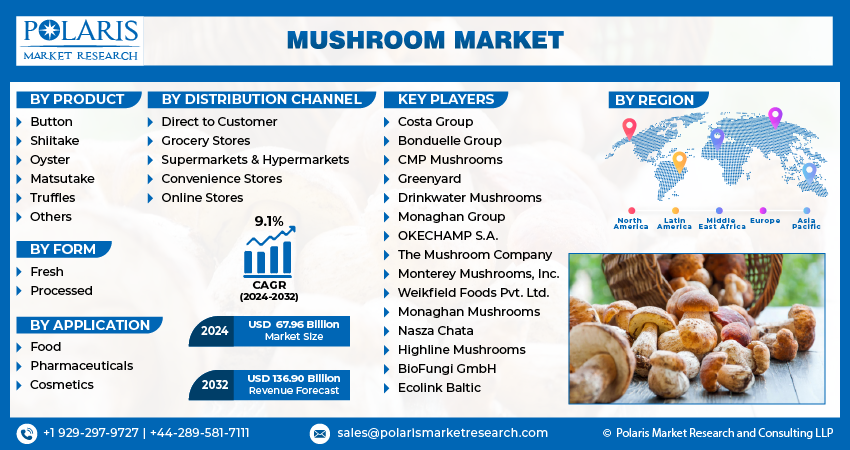 POLARIS
MARKET RESEARCH

MUSHROOM MARKET

BY PRODUCT
Button
Shiitake
Oyster
Matsutake
Truffles
Others

BY FORM
Fresh
Processed

BY APPLICATION
Food
Pharmaceuticals
Cosmetics

BY DISTRIBUTION CHANNEL
Direct to Customer
Grocery Stores
Supermarkets & Hypermarkets
Convenience Stores
Online Stores

9.1%
CAGR
(2024-2032)

2024 USD 67.96 Billion Market Size

2032 USD 136.90 Billion Revenue Forecast

KEY PLAYERS
Costa Group
Bonduelle Group
CMP Mushrooms
Greenyard
Drinkwater Mushrooms
Monaghan Group
OKECHAMP S.A.
The Mushroom Company
Monterey Mushrooms, Inc.
Weikfield Foods Pvt. Ltd.
Monaghan Mushrooms
Nasza Chata
Highline Mushrooms
BioFungi GmbH
Ecolink Baltic

BY REGION
North America
Latin America
Middle East Africa
Europe
Asia Pacific

+1 929-297-9727 | +44-289-581-7111
sales@polarismarketresearch.com
© Polaris Market Research and Consulting LLP